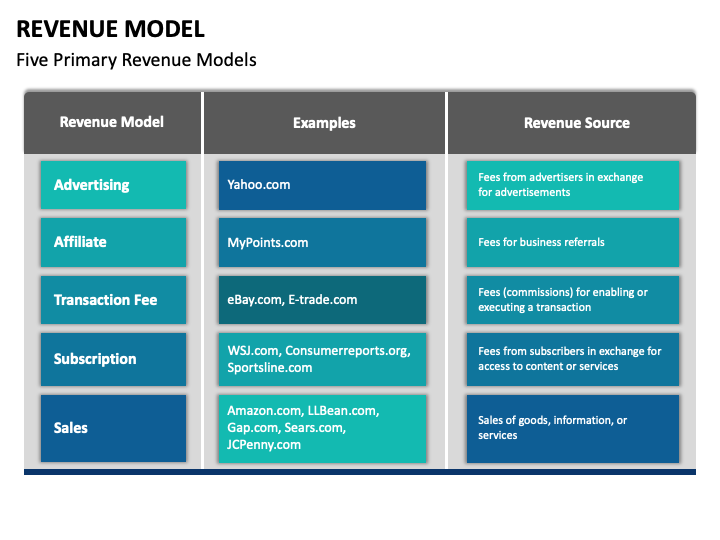 REVENUE MODEL

Five Primary Revenue Models

| Revenue Model | Examples | Revenue Source |
|---|---|---|
| Advertising | Yahoo.com | Fees from advertisers in exchange for advertisements |
| Affiliate | MyPoints.com | Fees for business referrals |
| Transaction Fee | eBay.com, E-trade.com | Fees (commissions) for enabling or executing a transaction |
| Subscription | WSJ.com, Consumerreports.org, Sportsline.com | Fees from subscribers in exchange for access to content or services |
| Sales | Amazon.com, LLBean.com, Gap.com, Sears.com, JCPenny.com | Sales of goods, information, or services |